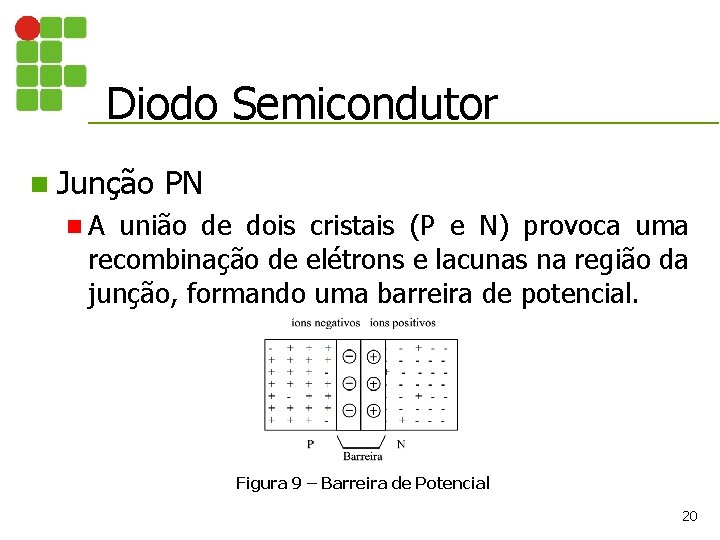 Diodo Semicondutor

Junção PN

A união de dois cristais (P e N) provoca uma recombinação de elétrons e lacunas na região da junção, formando uma barreira de potencial.

íons negativos íons positivos

P N

Barreira

Figura 9 – Barreira de Potencial

20